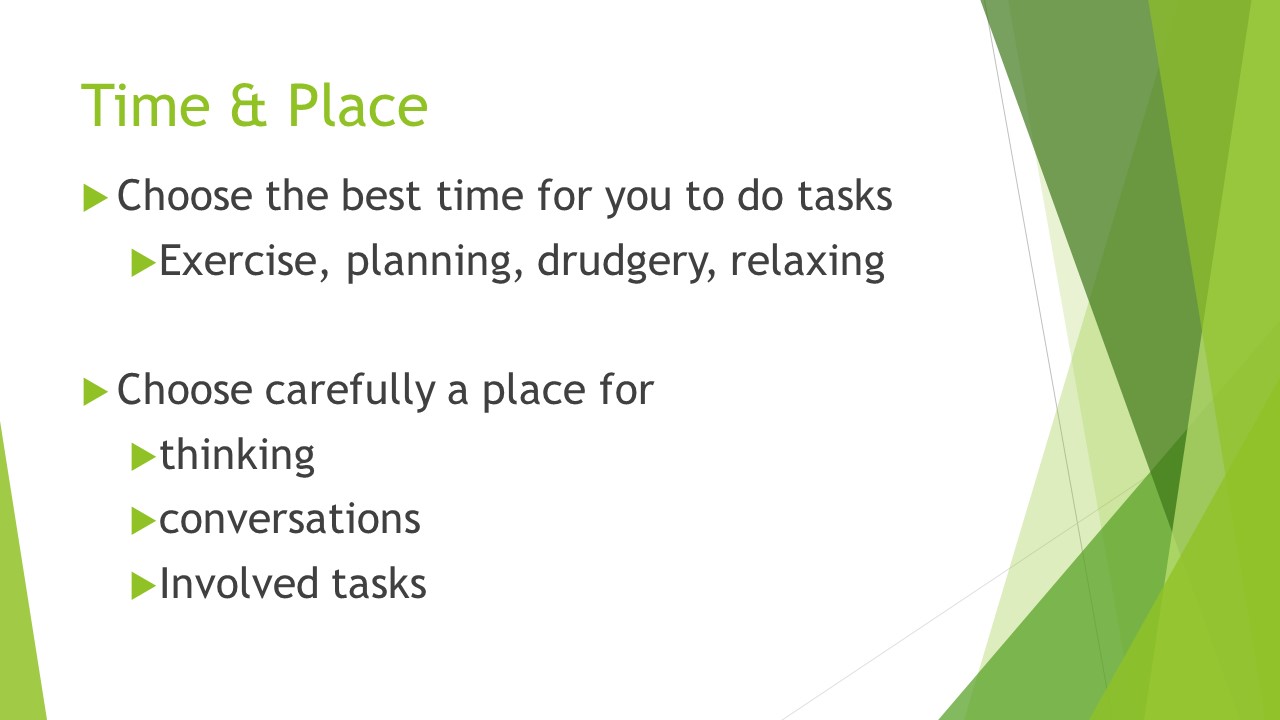 Time & Place

Choose the best time for you to do tasks

Exercise, planning, drudgery, relaxing

Choose carefully a place for

thinking

conversations

Involved tasks